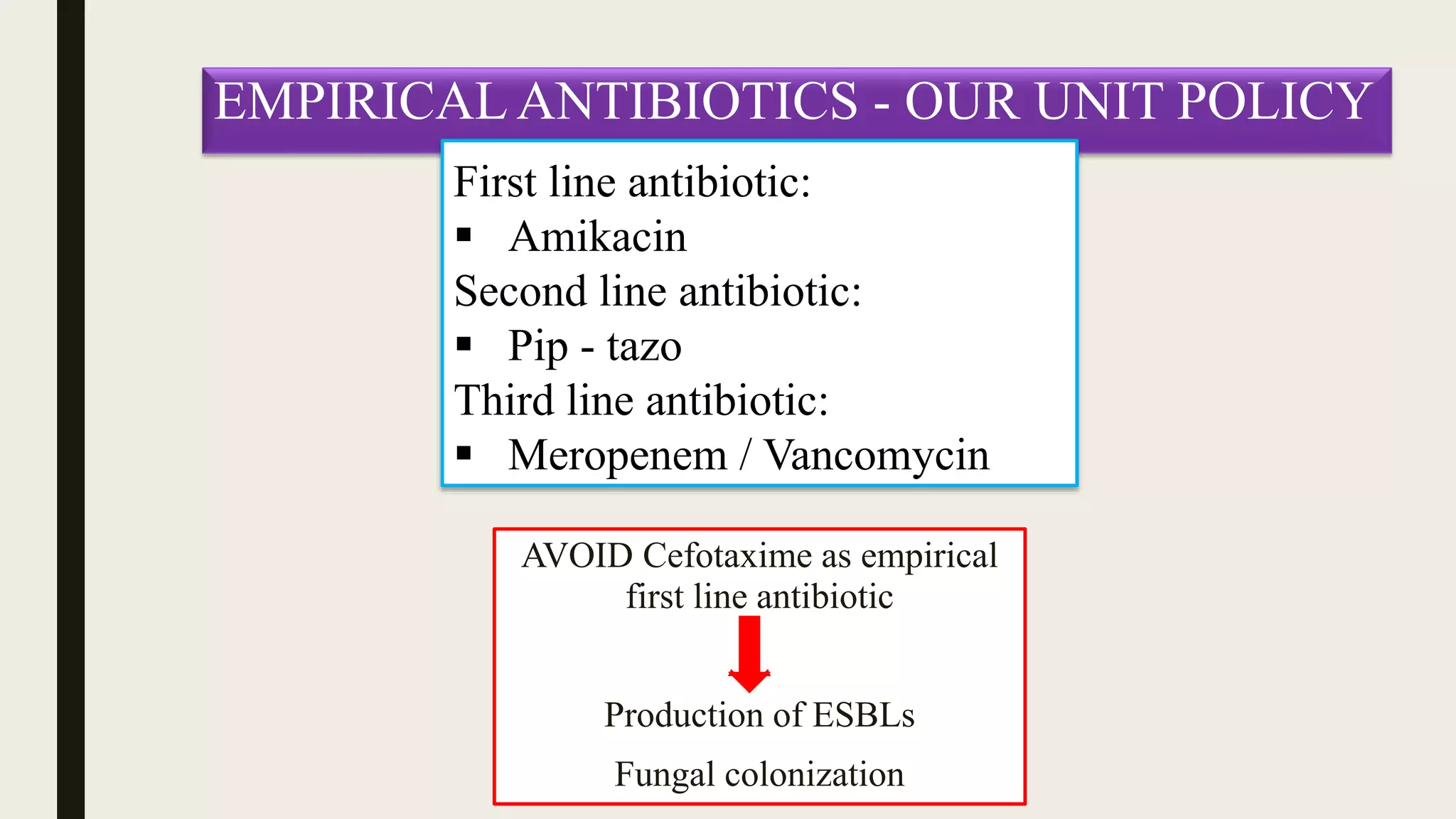 EMPIRICAL ANTIBIOTICS - OUR UNIT POLICY

First line antibiotic:
▪ Amikacin
Second line antibiotic:
▪ Pip - tazo
Third line antibiotic:
▪ Meropenem / Vancomycin

AVOID Cefotaxime as empirical first line antibiotic

Production of ESBLs

Fungal colonization